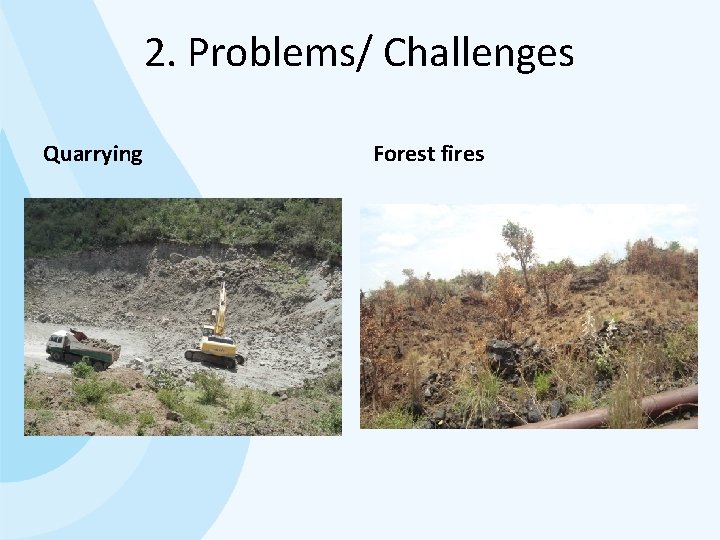 2. Problems/ Challenges

Quarrying

Forest fires